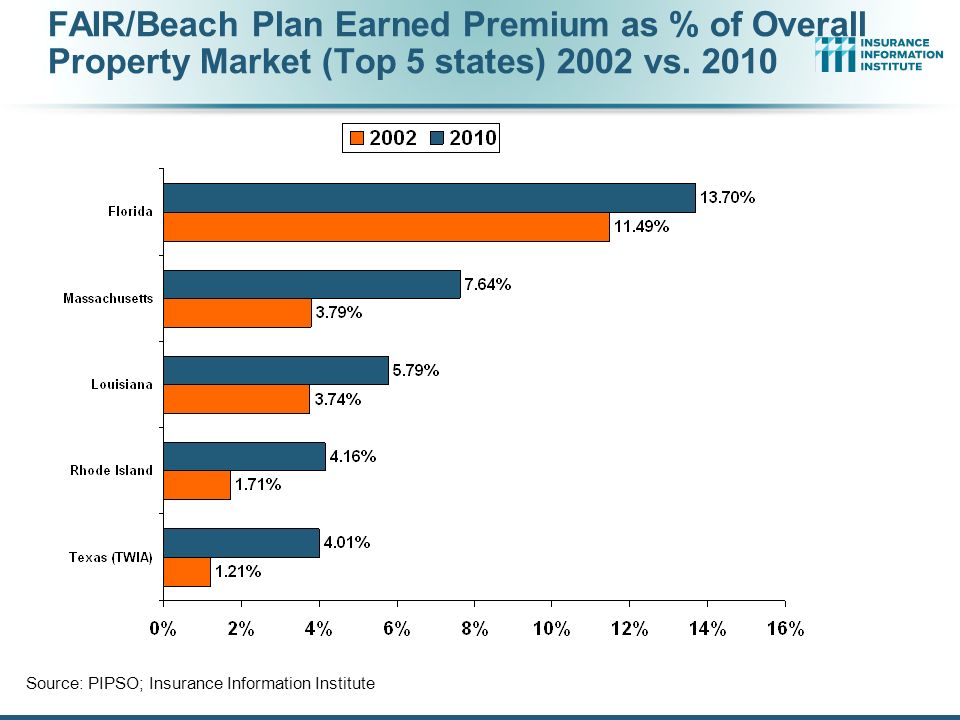 FAIR/Beach Plan Earned Premium as % of Overall Property Market (Top 5 states) 2002 vs. 2010

INSURANCE INFORMATION INSTITUTE

2002 2010

Florida 13.70% 11.49%
Massachusetts 7.64% 3.79%
Louisiana 5.79% 3.74%
Rhode Island 4.16% 1.71%
Texas (TWIA) 4.01% 1.21%

0% 2% 4% 6% 8% 10% 12% 14% 16%

Source: PIPSO; Insurance Information Institute